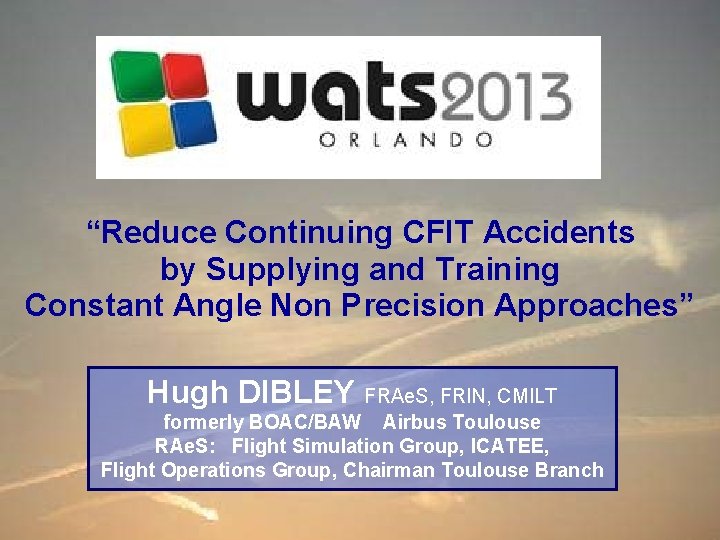 wats2013
ORLANDO

“Reduce Continuing CFIT Accidents by Supplying and Training Constant Angle Non Precision Approaches”

Hugh DIBLEY FRAeS, FRIN, CMILT
formerly BOAC/BAW Airbus Toulouse
RAeS: Flight Simulation Group, ICATEE, Flight Operations Group, Chairman Toulouse Branch